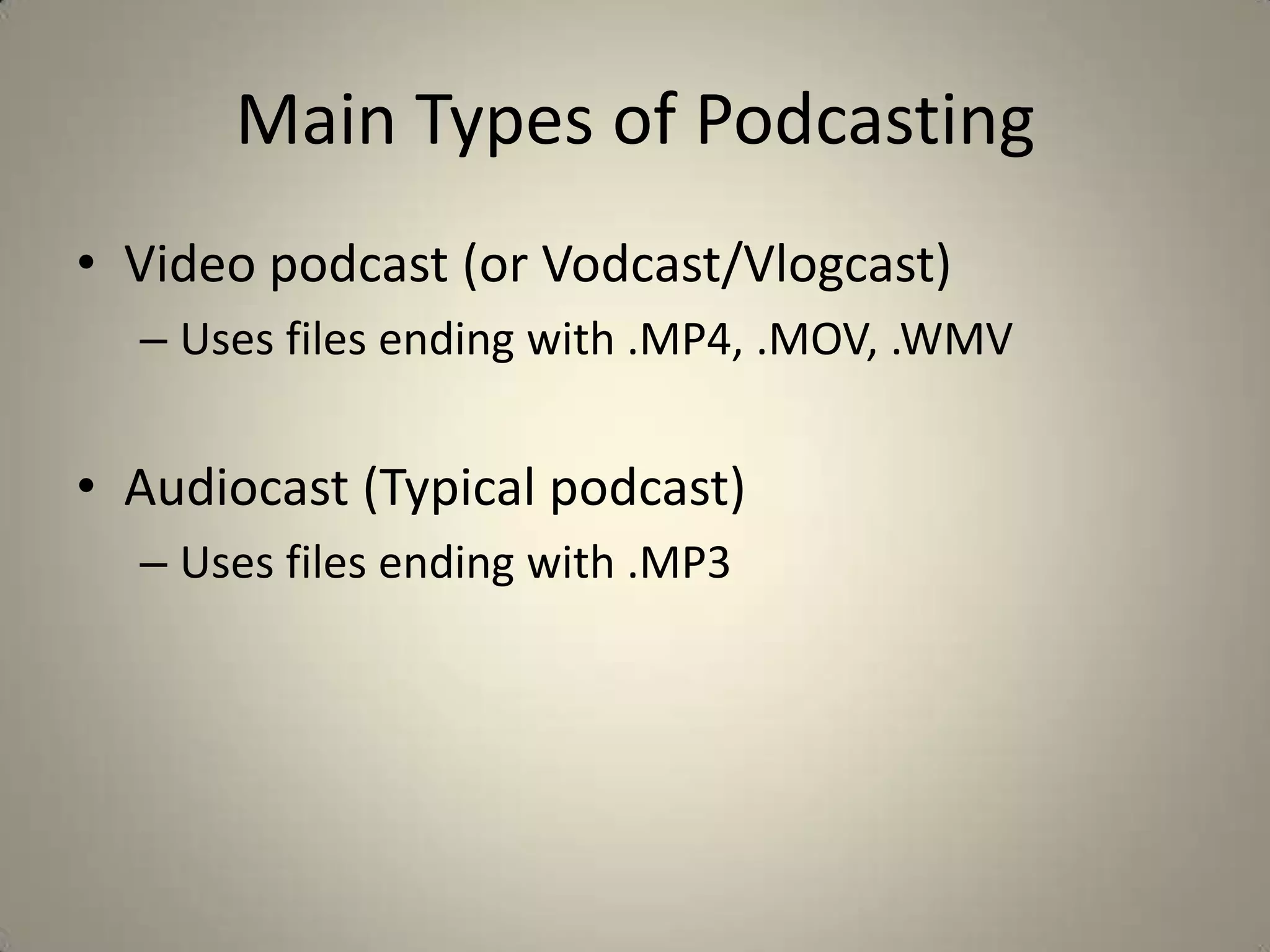 Main Types of Podcasting

• Video podcast (or Vodcast/Vlogcast)
– Uses files ending with .MP4, .MOV, .WMV

• Audiocast (Typical podcast)
– Uses files ending with .MP3